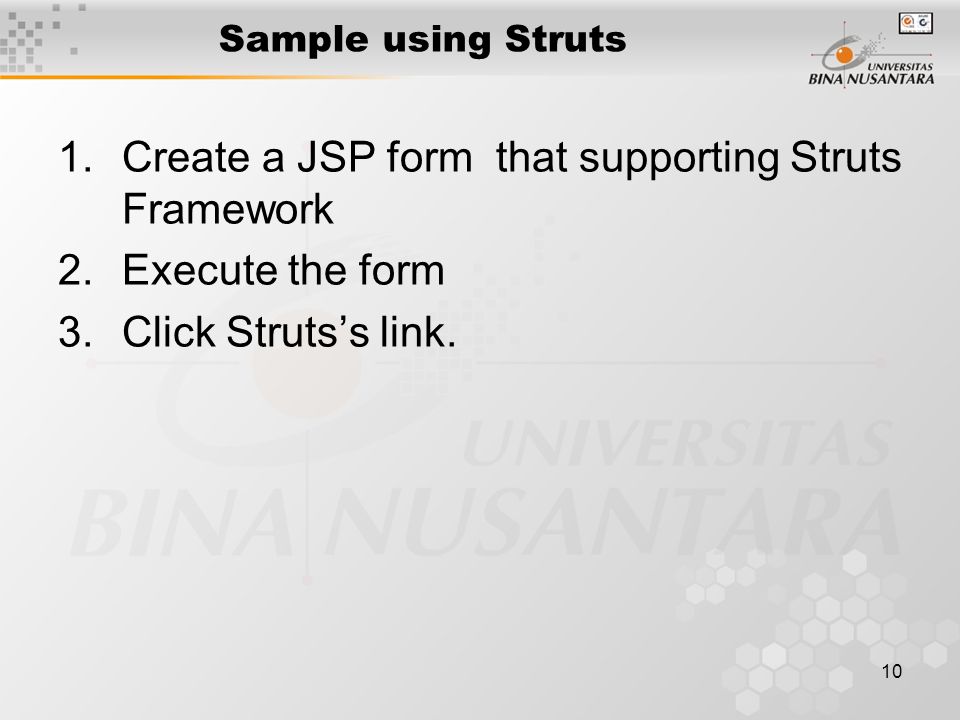 Sample using Struts

UNIVERSITAS
BINA NUSANTARA

1. Create a JSP form that supporting Struts Framework
2. Execute the form
3. Click Struts’s link.

UNIVERSITAS
BINA NUSANTARA

10